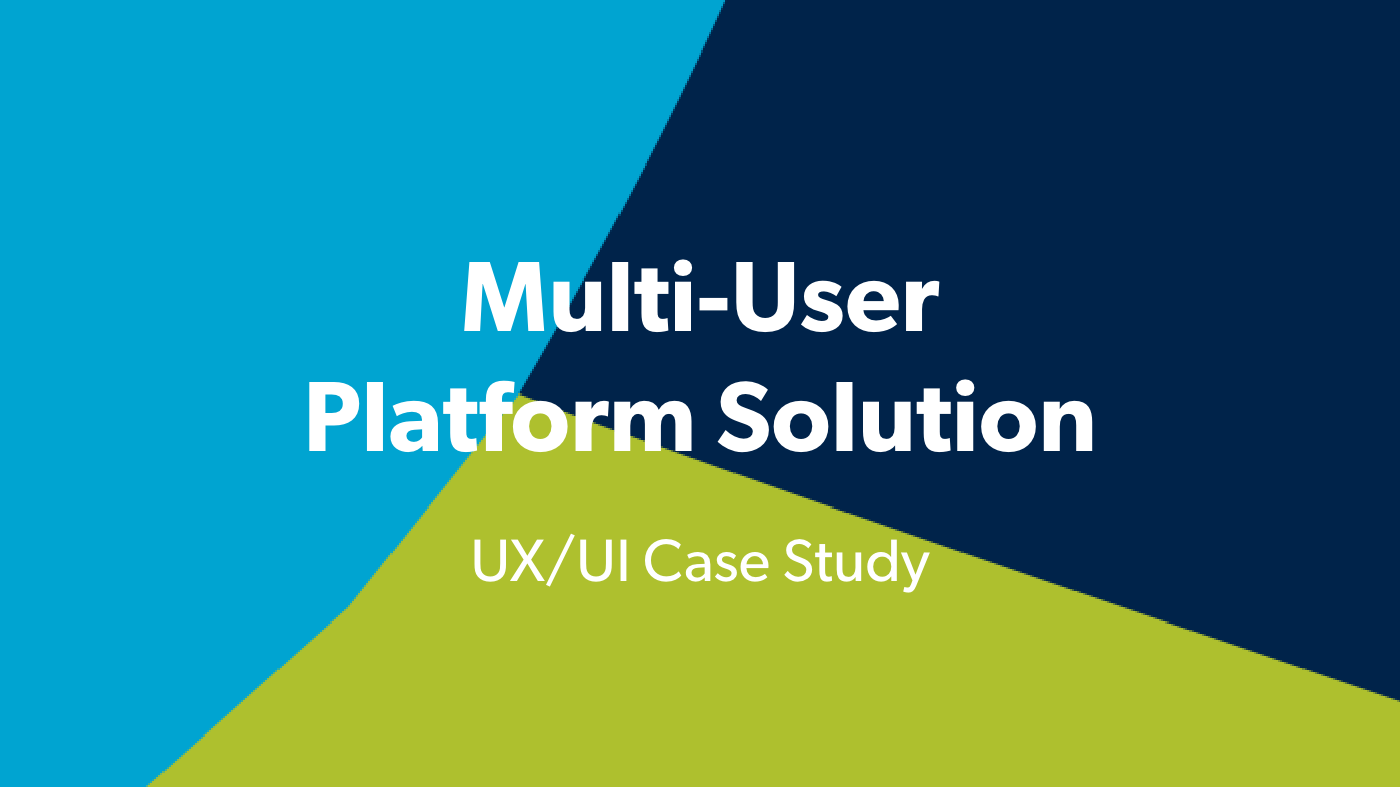 Multi-User Platform Solution

UX/UI Case Study